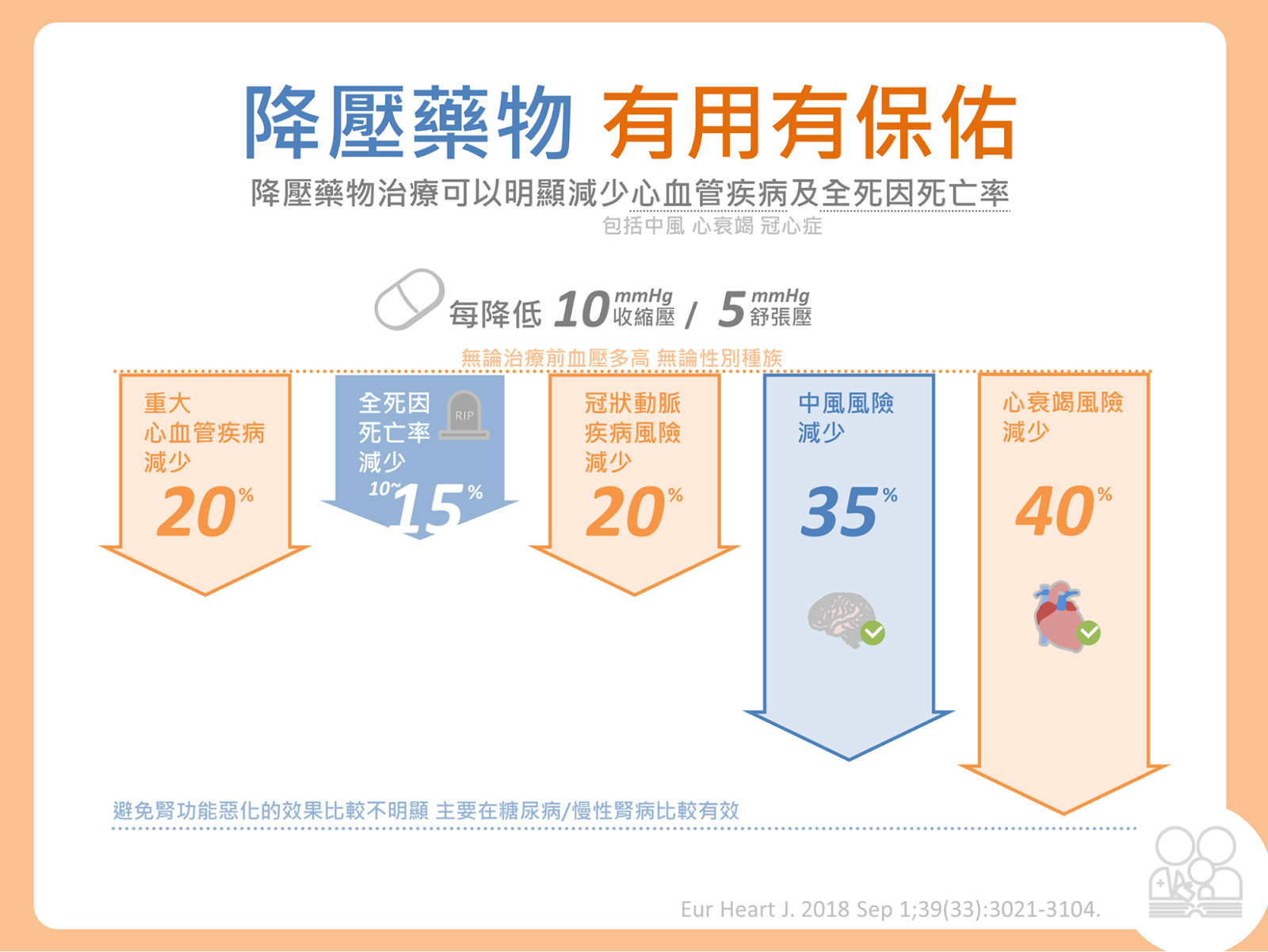 降壓藥物 有用有保佑

降壓藥物治療可以明顯減少心血管疾病及全死因死亡率
包括中風 心衰竭 冠心症

每降低 10 mmHg 收縮壓 / 5 mmHg 舒張壓
無論治療前血壓多高 無論性別種族

重大心血管疾病減少 20%

全死因死亡率減少 RIP 10~15%

冠狀動脈疾病風險減少 20%

中風風險減少 35%

心衰竭風險減少 40%

避免腎功能惡化的效果比較不明顯 主要在糖尿病/慢性腎病比較有效

Eur Heart J. 2018 Sep 1;39(33):3021-3104.